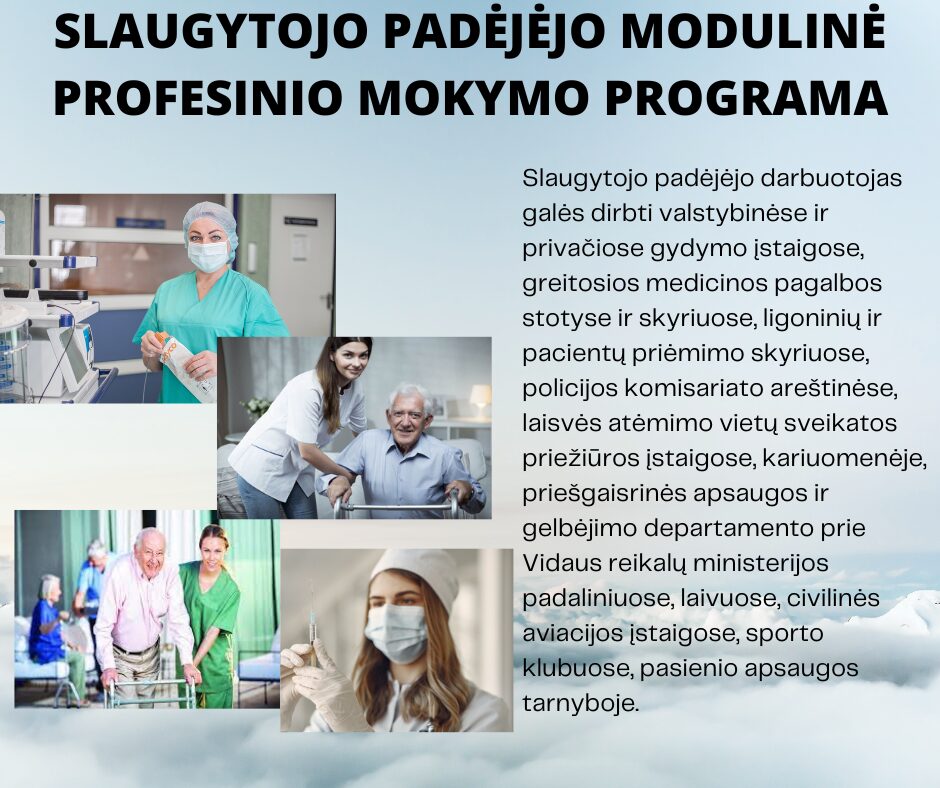 SLAUGYTOJO PADĖJĖJO MODULINĖ PROFESINIO MOKYMO PROGRAMA

Slaugytojo padėjėjo darbuotojas galės dirbti valstybinėse ir privačiose gydymo įstaigose, greitosios medicinos pagalbos stotyse ir skyriuose, ligoninių ir pacientų priėmimo skyriuose, policijos komisariato areštinėse, laisvės atėmimo vietų sveikatos priežiūros įstaigose, kariuomenėje, priešgaisrinės apsaugos ir gelbėjimo departamento prie Vidaus reikalų ministerijos padaliniuose, laivuose, civilinės aviacijos įstaigose, sporto klubuose, pasienio apsaugos tarnyboje.